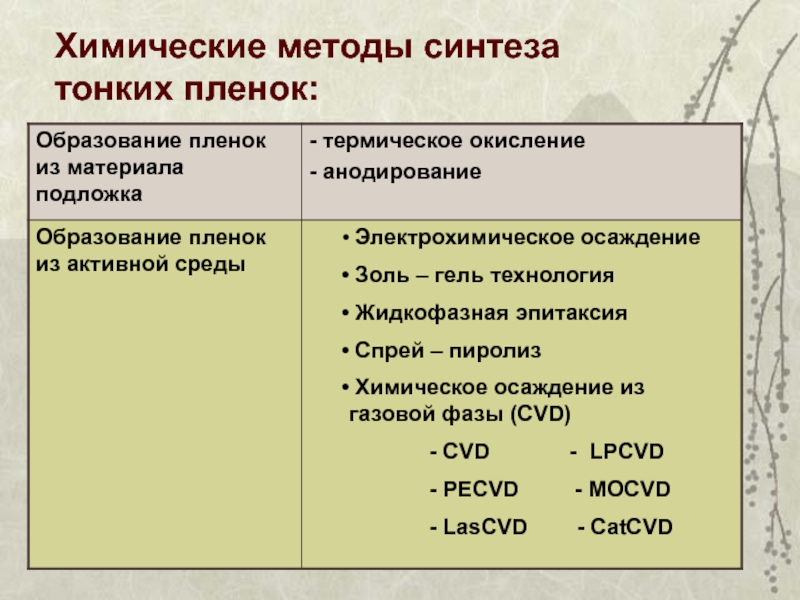 Химические методы синтеза тонких пленок:

| Образование пленок из материала подложка | - термическое окисление<br>- анодирование |
|---|---|
| Образование пленок из активной среды | • Электрохимическое осаждение<br>• Золь – гель технология<br>• Жидкофазная эпитаксия<br>• Спрей – пиролиз<br>• Химическое осаждение из газовой фазы (CVD)<br>- CVD - LPCVD<br>- PECVD - MOCVD<br>- LasCVD - CatCVD |